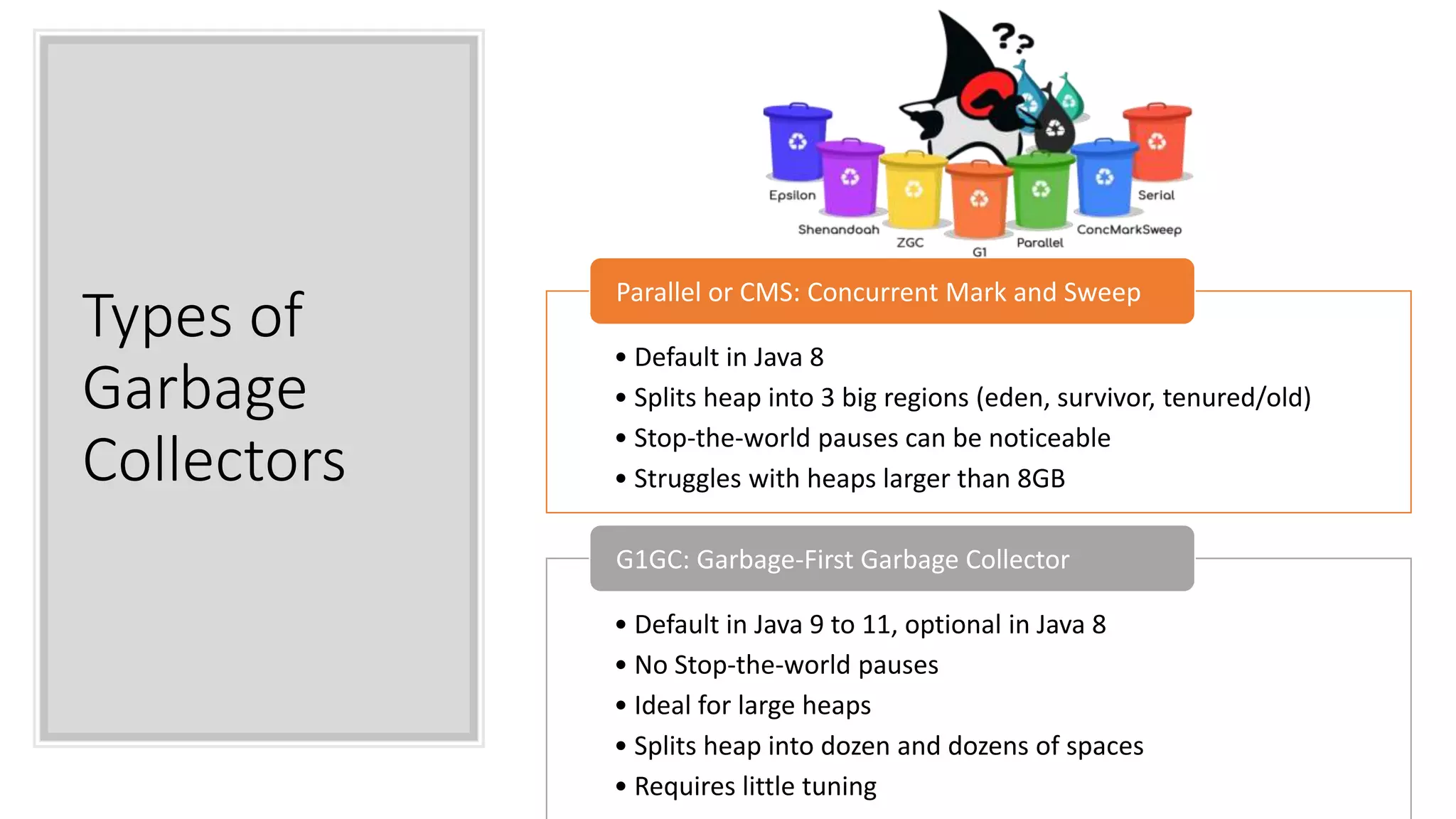 Types of Garbage Collectors

??

Epsilon
Shenandoah
ZGC
G1
Parallel
ConcMarkSweep
Serial

Parallel or CMS: Concurrent Mark and Sweep

• Default in Java 8
• Splits heap into 3 big regions (eden, survivor, tenured/old)
• Stop-the-world pauses can be noticeable
• Struggles with heaps larger than 8GB

G1GC: Garbage-First Garbage Collector

• Default in Java 9 to 11, optional in Java 8
• No Stop-the-world pauses
• Ideal for large heaps
• Splits heap into dozen and dozens of spaces
• Requires little tuning